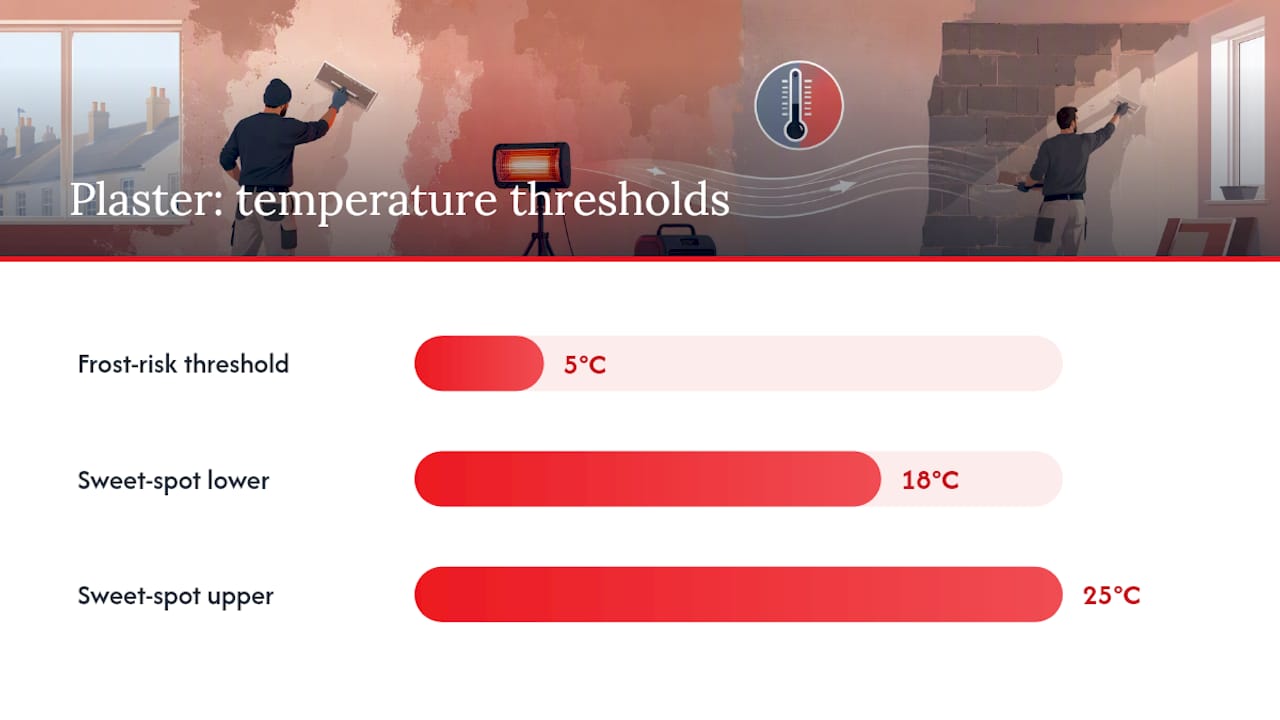 Plaster: temperature thresholds

Frost-risk threshold 5°C

Sweet-spot lower 18°C

Sweet-spot upper 25°C